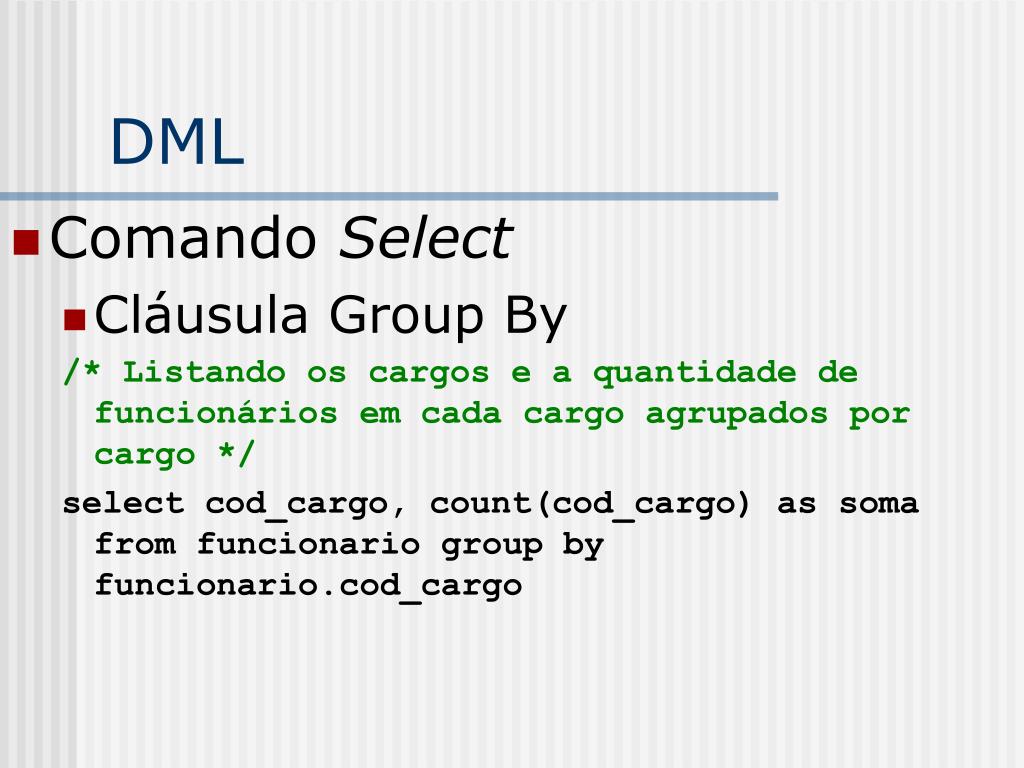 DML

Comando Select

Cláusula Group By

/* Listando os cargos e a quantidade de funcionários em cada cargo agrupados por cargo */

select cod_cargo, count(cod_cargo) as soma from funcionario group by funcionario.cod_cargo